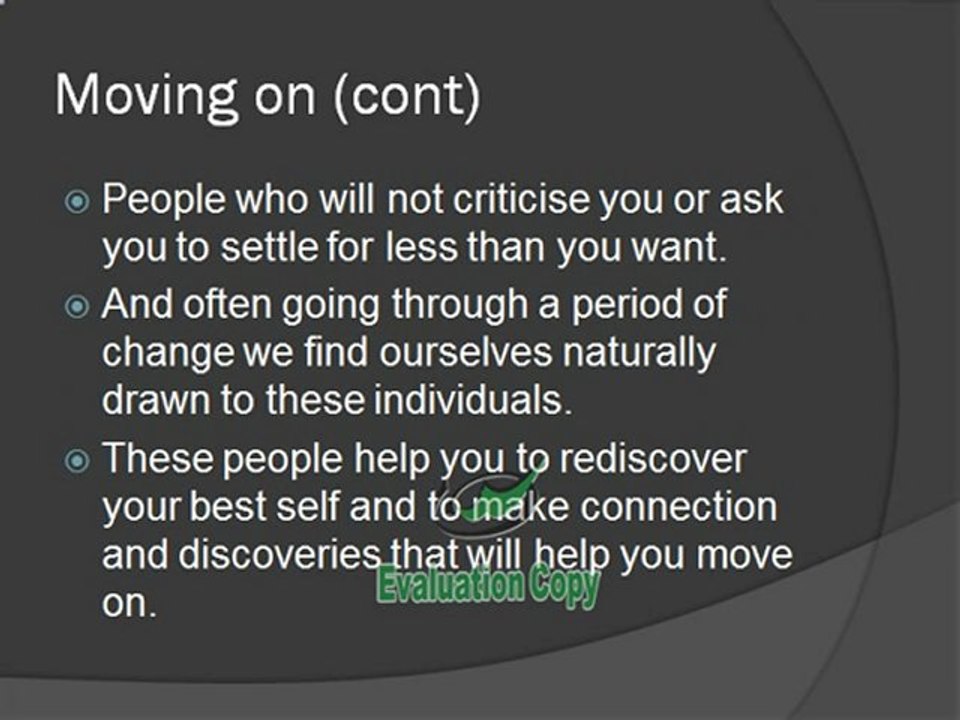 Moving on (cont)

People who will not criticise you or ask you to settle for less than you want.

And often going through a period of change we find ourselves naturally drawn to these individuals.

These people help you to rediscover your best self and to make connection and discoveries that will help you move on.

Evaluation Copy